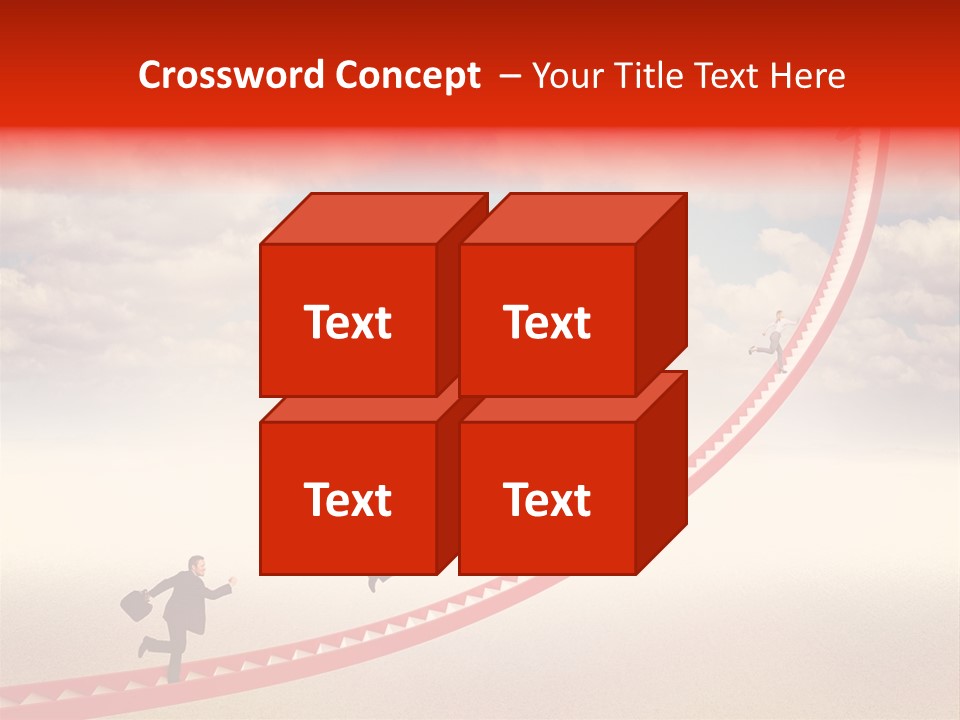 Crossword Concept – Your Title Text Here

Text

Text

Text

Text